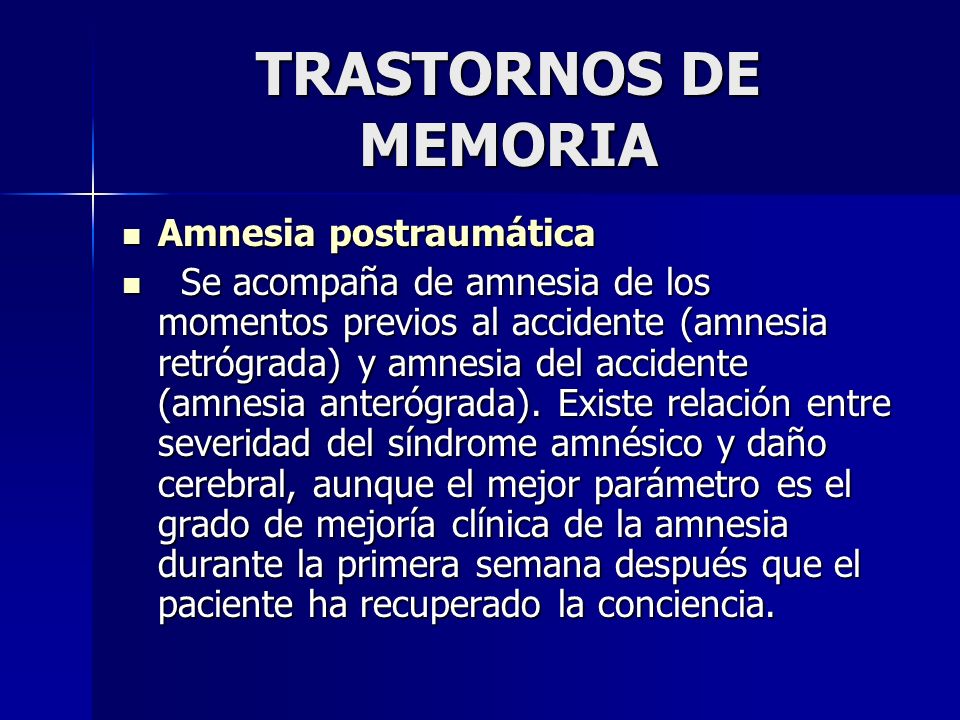 TRASTORNOS DE MEMORIA

- Amnesia postraumática
- Se acompaña de amnesia de los momentos previos al accidente (amnesia retrógrada) y amnesia del accidente (amnesia anterógrada). Existe relación entre severidad del síndrome amnésico y daño cerebral, aunque el mejor parámetro es el grado de mejoría clínica de la amnesia durante la primera semana después que el paciente ha recuperado la conciencia.